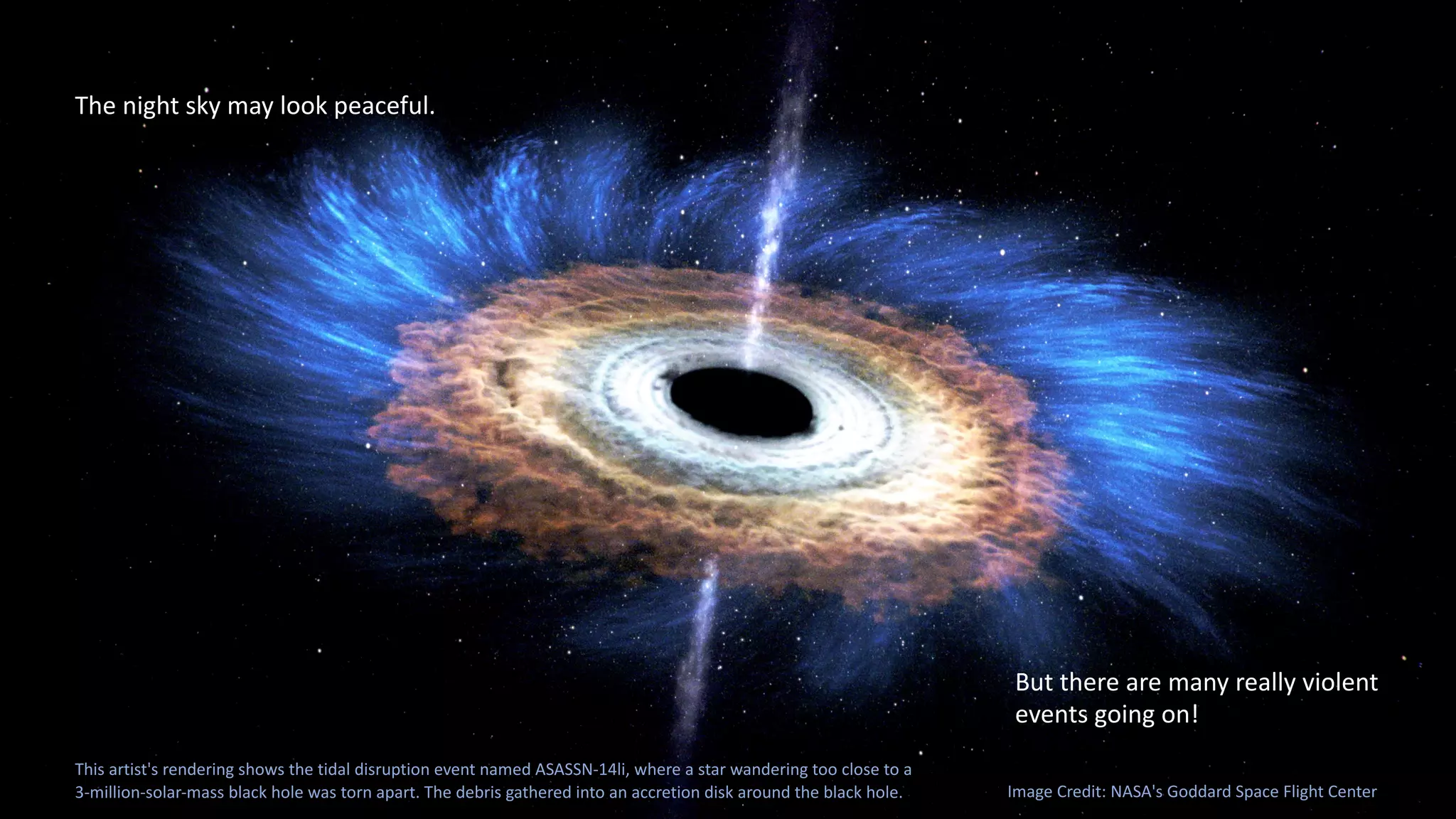 The night sky may look peaceful.

But there are many really violent events going on!

This artist's rendering shows the tidal disruption event named ASASSN-14li, where a star wandering too close to a 3-million-solar-mass black hole was torn apart. The debris gathered into an accretion disk around the black hole.

Image Credit: NASA's Goddard Space Flight Center